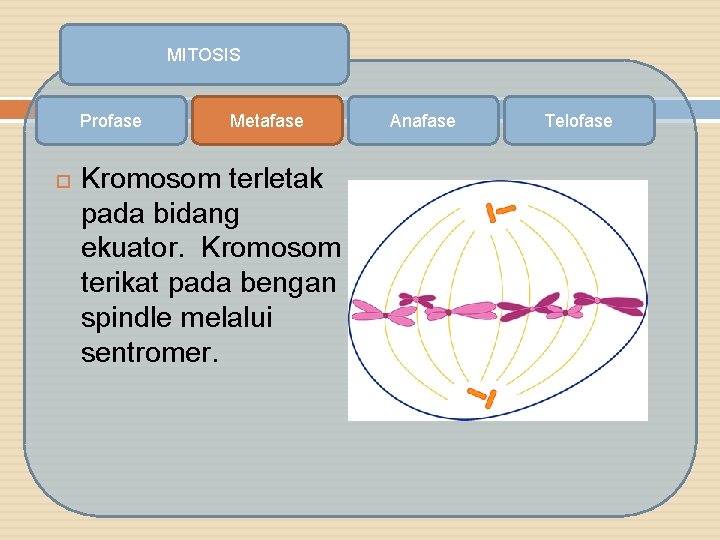 MITOSIS

Profase

Metafase

Anafase

Telofase

Kromosom terletak pada bidang ekuator. Kromosom terikat pada bengan spindle melalui sentromer.